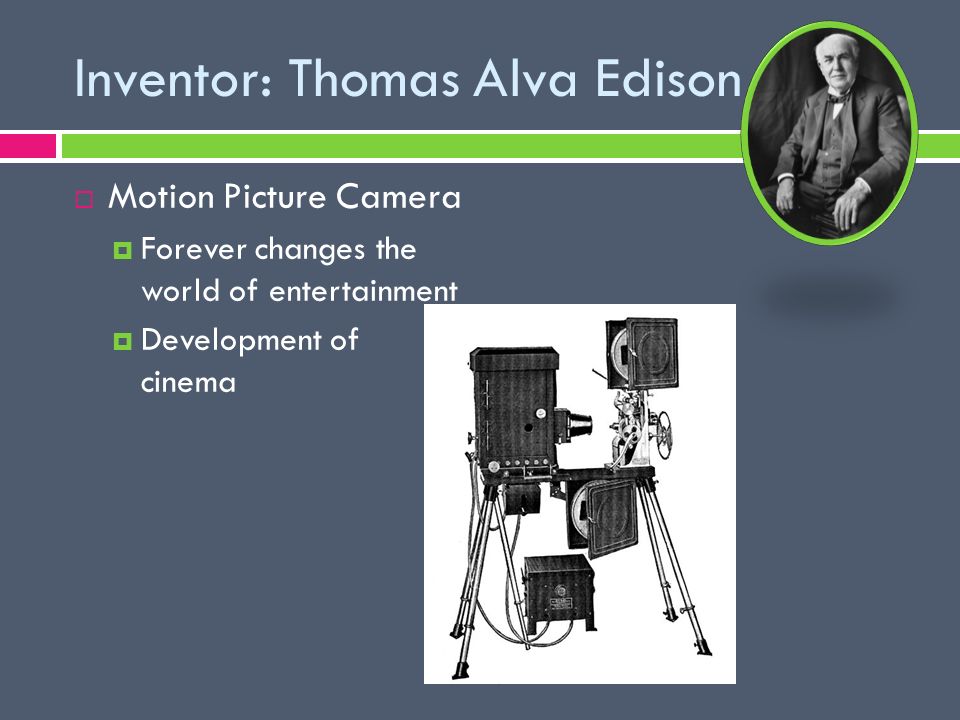 Inventor: Thomas Alva Edison

Motion Picture Camera

Forever changes the world of entertainment

Development of cinema